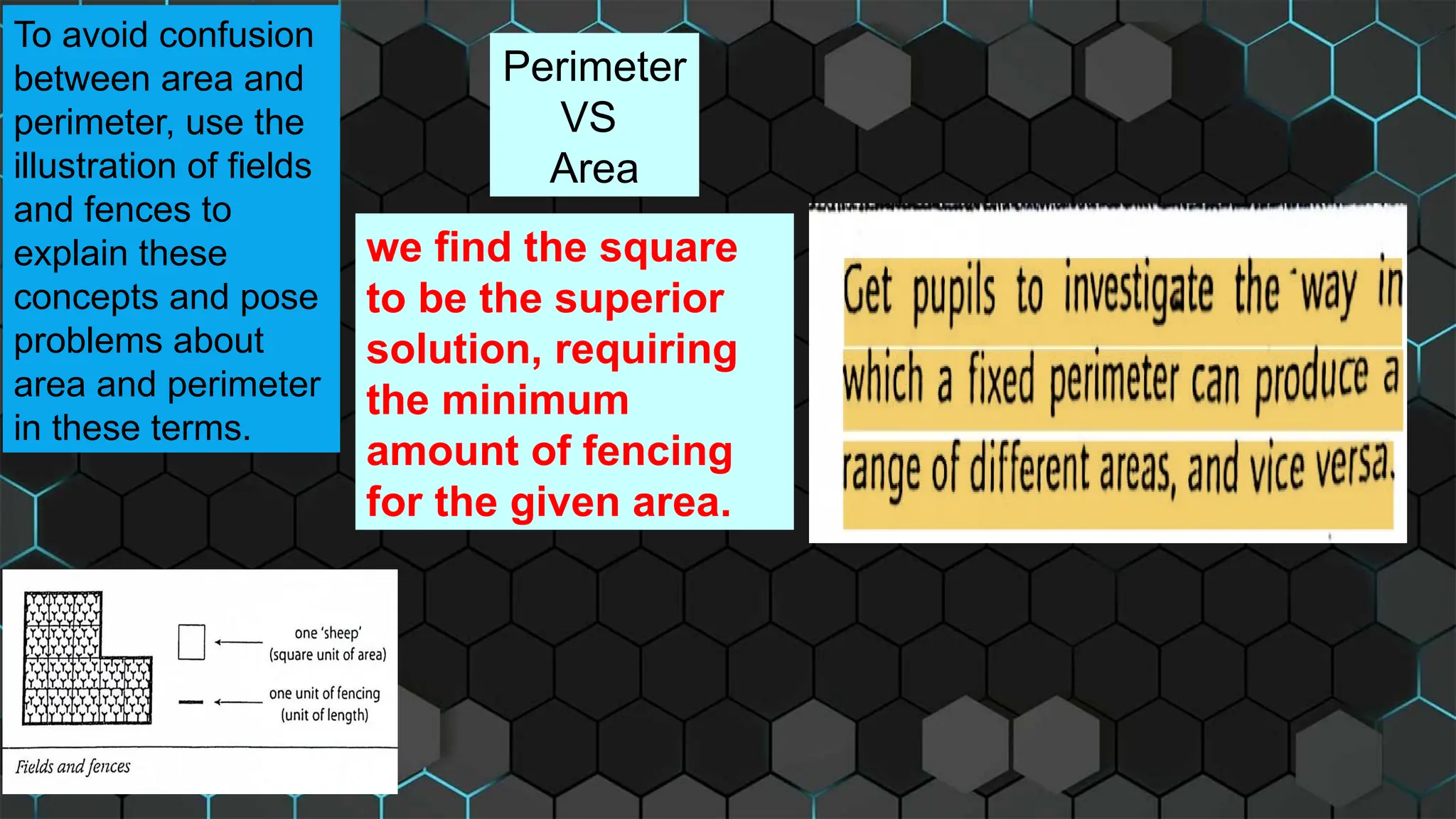 To avoid confusion between area and perimeter, use the illustration of fields and fences to explain these concepts and pose problems about area and perimeter in these terms.

Perimeter
VS
Area

we find the square to be the superior solution, requiring the minimum amount of fencing for the given area.

Get pupils to investigate the way in which a fixed perimeter can produce a range of different areas, and vice versa.

one 'sheep'
(square unit of area)

one unit of fencing
(unit of length)

Fields and fences